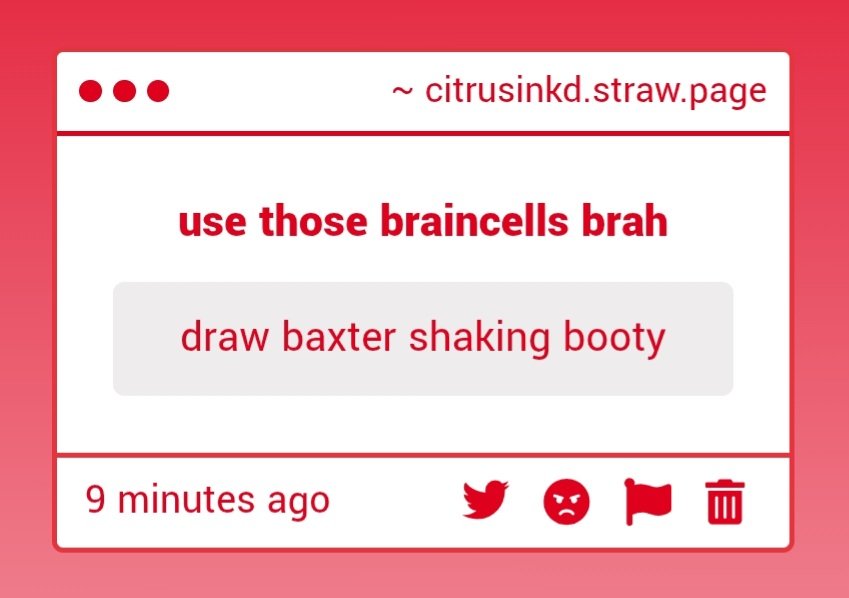 ~ citrusinkd.straw.page

use those braincells brah

draw baxter shaking booty

9 minutes ago